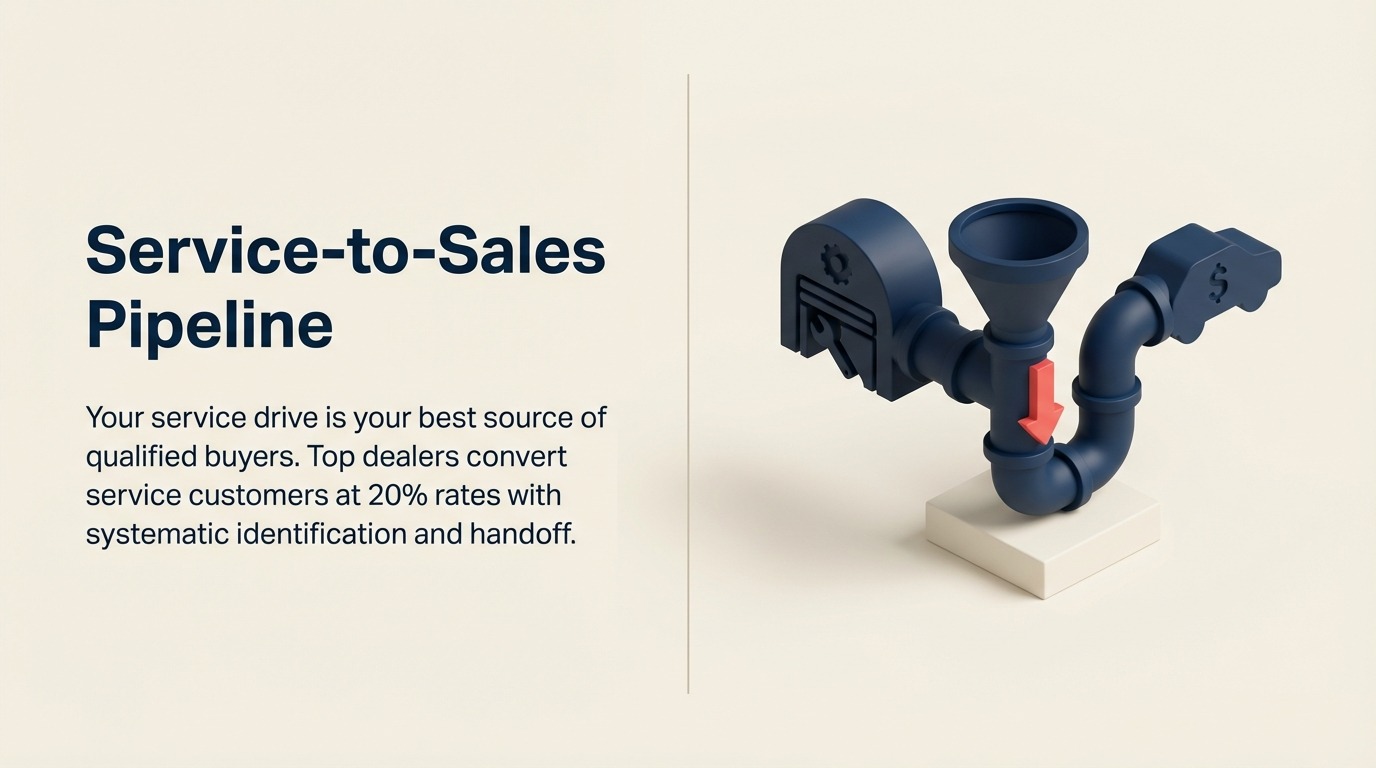 Service-to-Sales Pipeline

Your service drive is your best source of qualified buyers. Top dealers convert service customers at 20% rates with systematic identification and handoff.

$